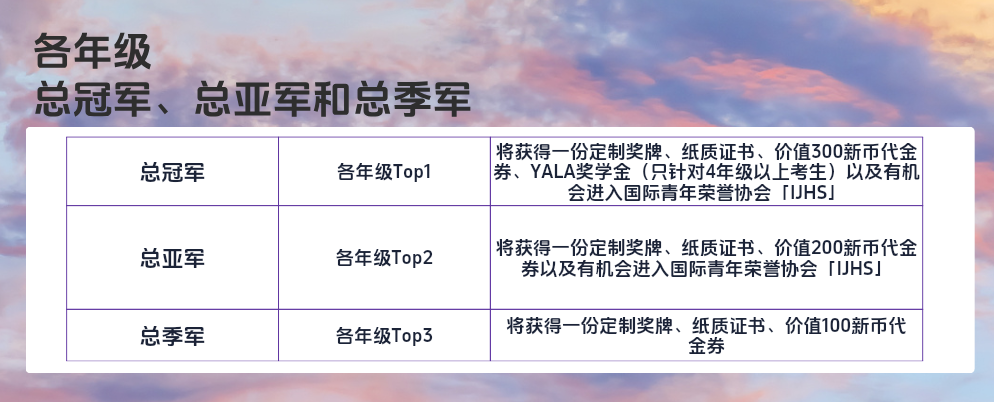 各年级
总冠军、总亚军和总季军

| 总冠军 | 各年级Top1 | 将获得一份定制奖牌、纸质证书、价值300新币代金券、YALA奖学金（只针对4年级以上考生）以及有机会进入国际青年荣誉协会「IJHS」 |
|---|---|---|
| 总亚军 | 各年级Top2 | 将获得一份定制奖牌、纸质证书、价值200新币代金券以及有机会进入国际青年荣誉协会「IJHS」 |
| 总季军 | 各年级Top3 | 将获得一份定制奖牌、纸质证书、价值100新币代金券 |